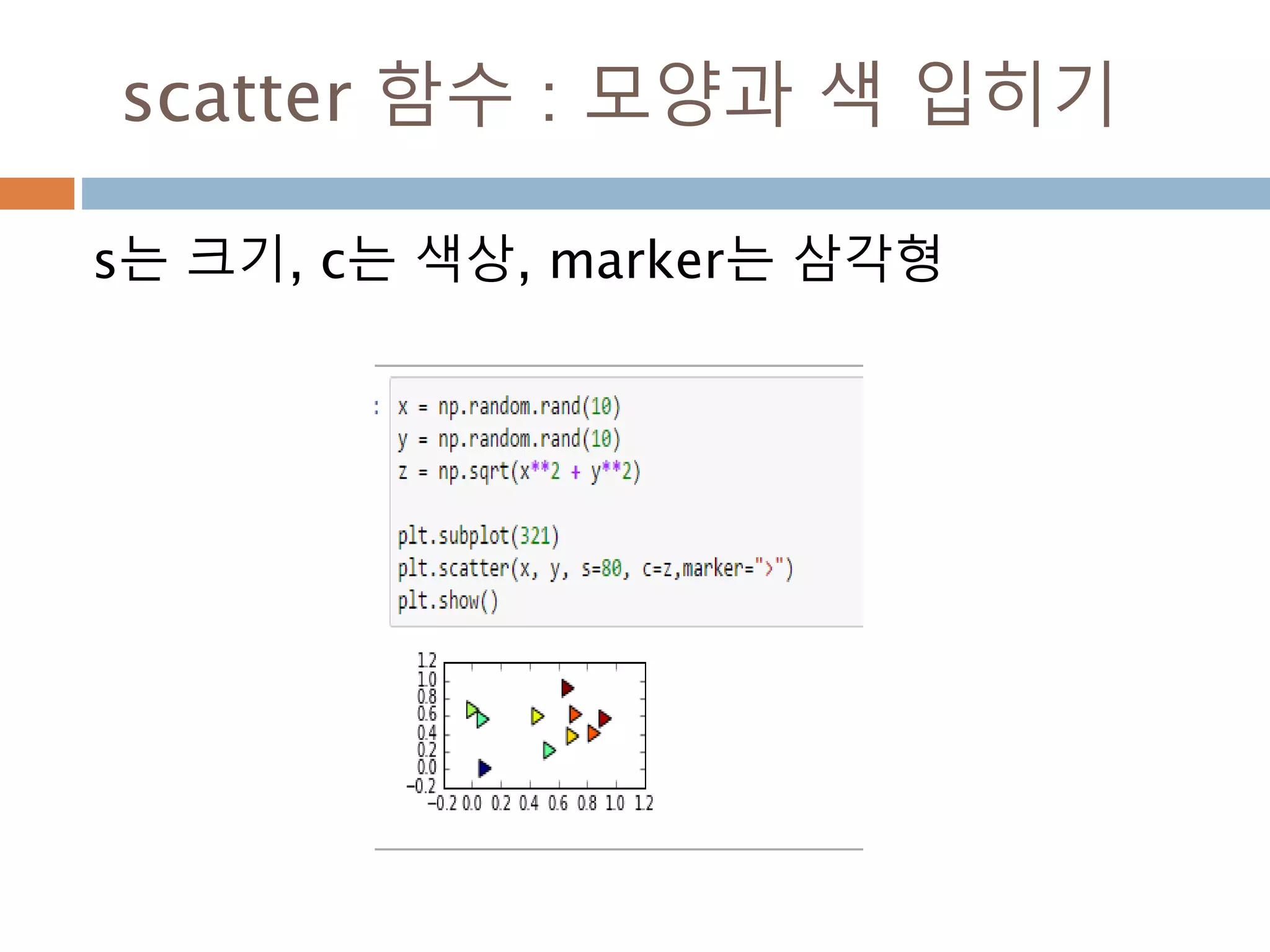 scatter 함수 : 모양과 색 입히기

s는 크기, c는 색상, marker는 삼각형

:
x = np.random.rand(10)
y = np.random.rand(10)
z = np.sqrt(x**2 + y**2)

plt.subplot(321)
plt.scatter(x, y, s=80, c=z,marker=">")
plt.show()

1.2
1.0
0.8
0.6
0.4
0.2
0.0
−0.2
−0.2 0.0 0.2 0.4 0.6 0.8 1.0 1.2